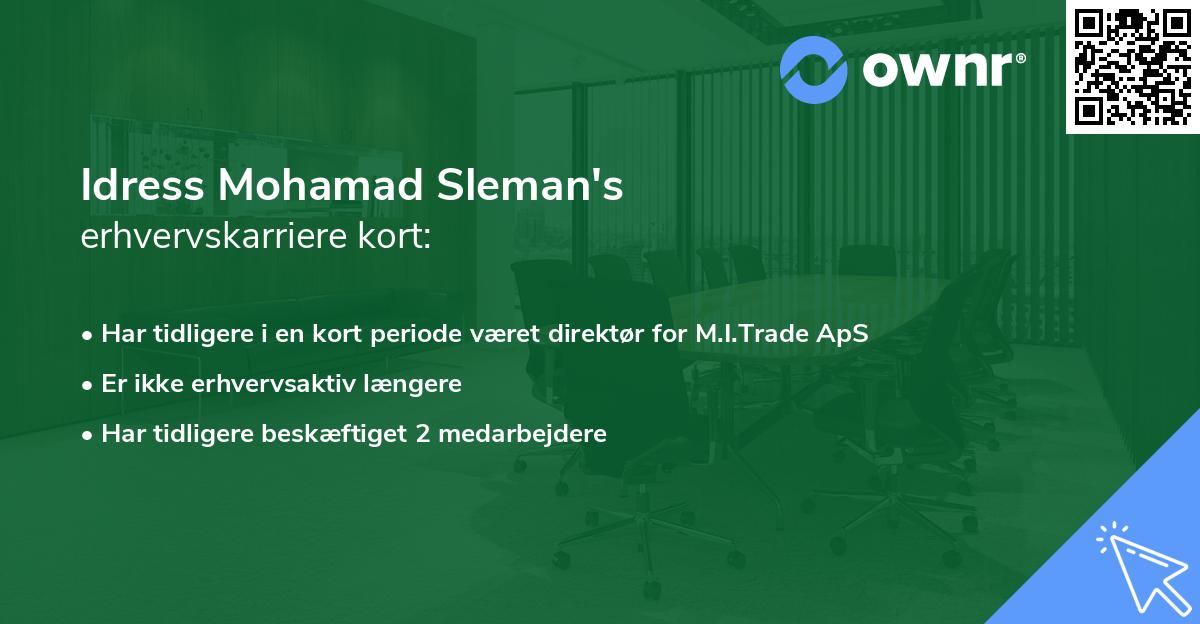 ownr®

Idress Mohamad Sleman's
erhvervskarriere kort:

• Har tidligere i en kort periode været direktør for M.I.Trade ApS
• Er ikke erhvervsaktiv længere
• Har tidligere beskæftiget 2 medarbejdere